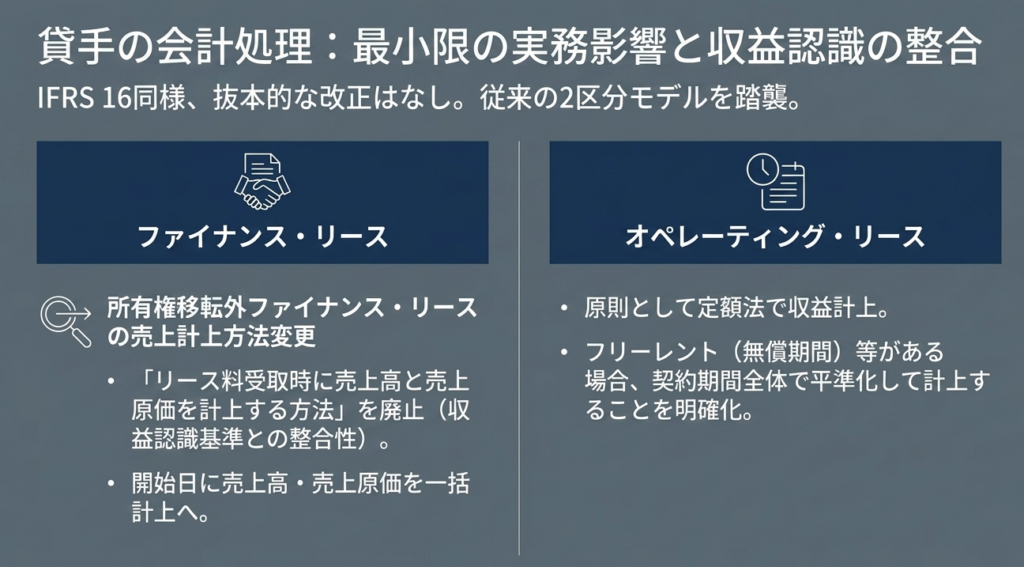 貸手の会計処理：最小限の実務影響と収益認識の整合

IFRS 16同様、抜本的な改正はなし。従来の2区分モデルを踏襲。

ファイナンス・リース

所有権移転外ファイナンス・リースの売上計上方法変更

• 「リース料受取時に売上高と売上原価を計上する方法」を廃止（収益認識基準との整合性）。

• 開始日に売上高・売上原価を一括計上へ。

オペレーティング・リース

• 原則として定額法で収益計上。

• フリーレント（無償期間）等がある場合、契約期間全体で平準化して計上することを明確化。